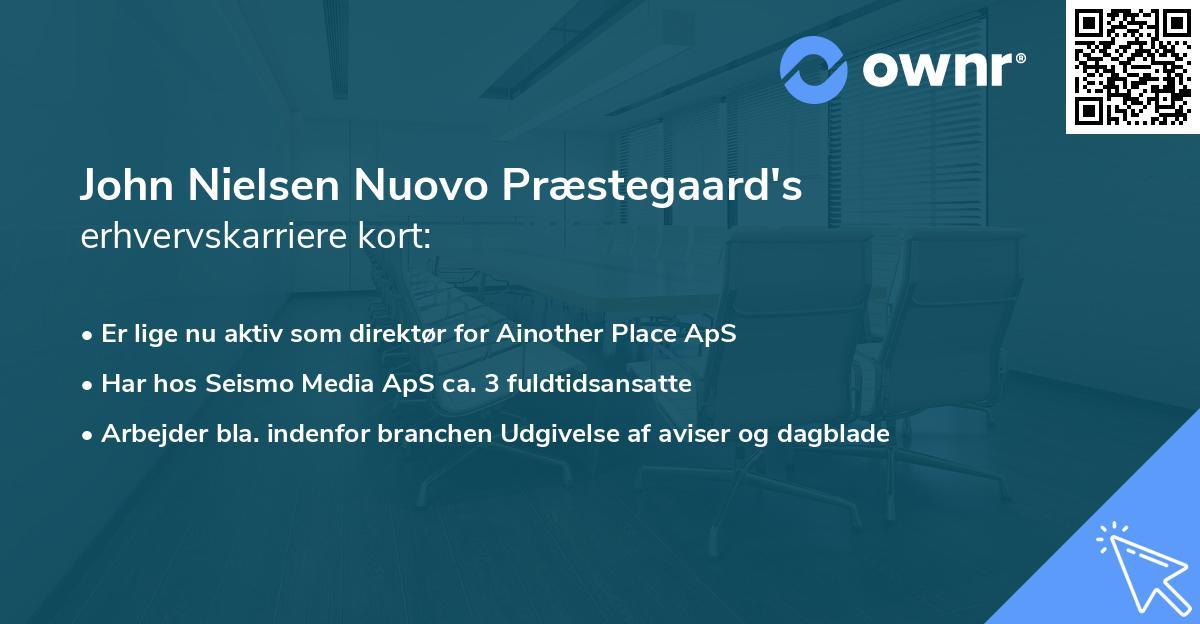 ownr®

John Nielsen Nuovo Præstegaard's erhvervskarriere kort:

• Er lige nu aktiv som direktør for Ainother Place ApS
• Har hos Seismo Media ApS ca. 3 fuldtidsansatte
• Arbejder bla. indenfor branchen Udgivelse af aviser og dagblade